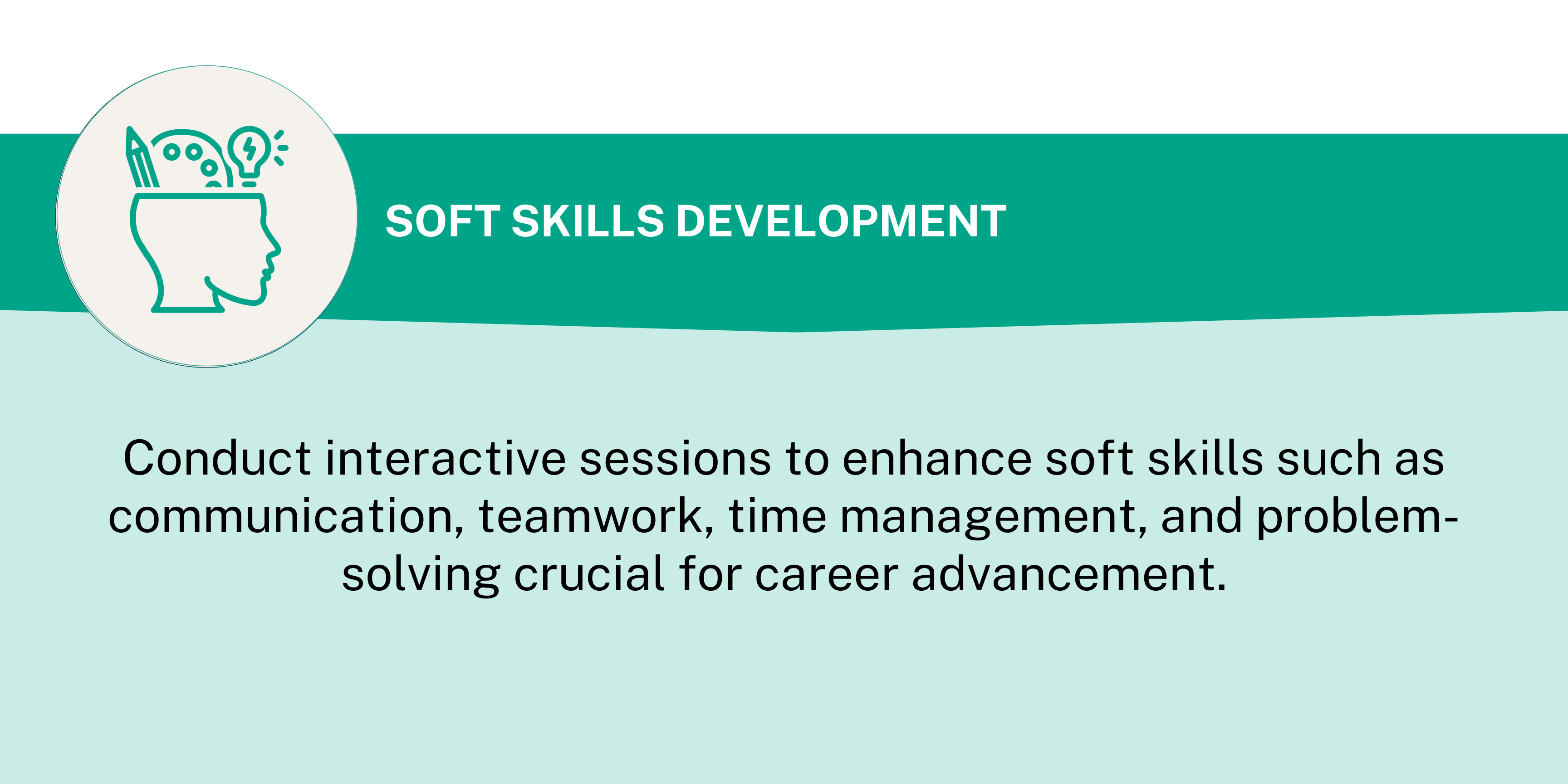 SOFT SKILLS DEVELOPMENT

Conduct interactive sessions to enhance soft skills such as communication, teamwork, time management, and problem-solving crucial for career advancement.